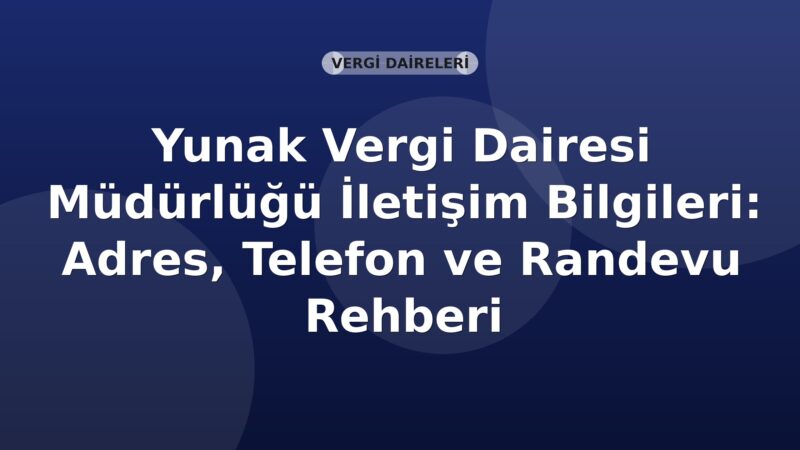 VERGİ DAİRELERİ

Yunak Vergi Dairesi Müdürlüğü İletişim Bilgileri: Adres, Telefon ve Randevu Rehberi